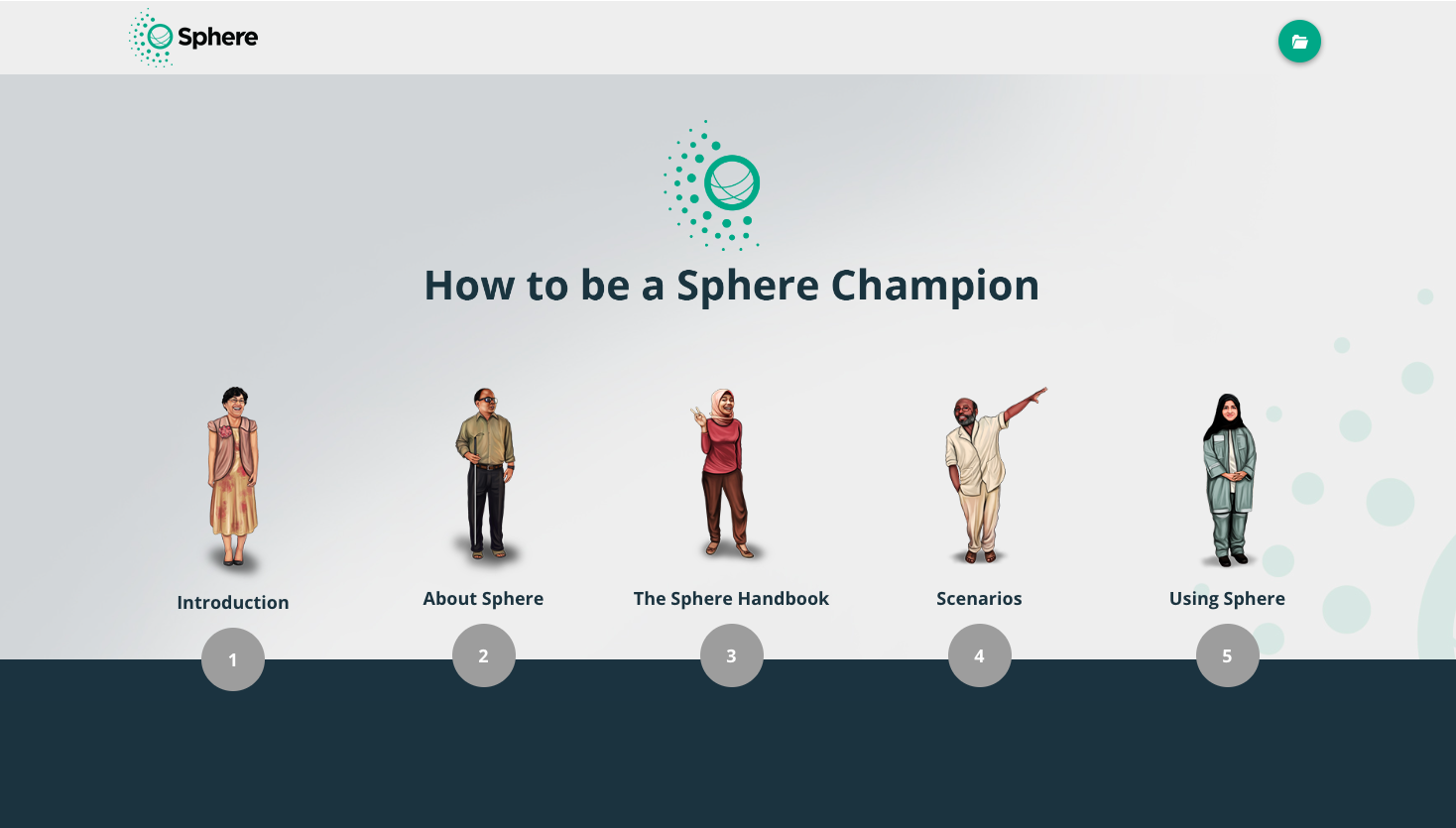 Sphere

How to be a Sphere Champion

Introduction
1

About Sphere
2

The Sphere Handbook
3

Scenarios
4

Using Sphere
5